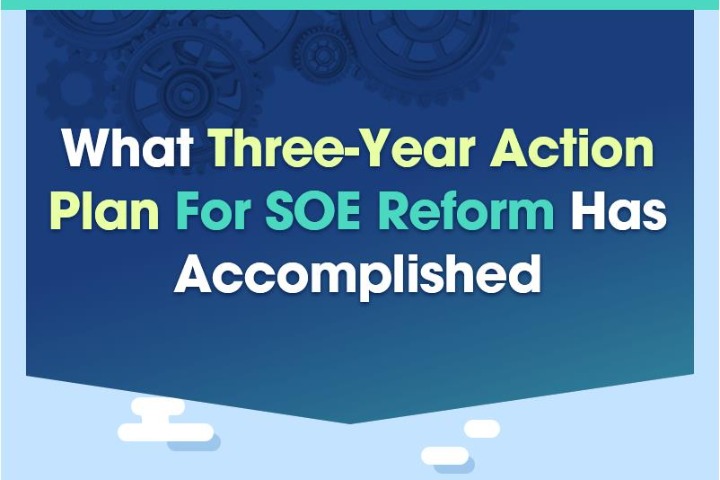 What Three-Year Action Plan For SOE Reform Has Accomplished